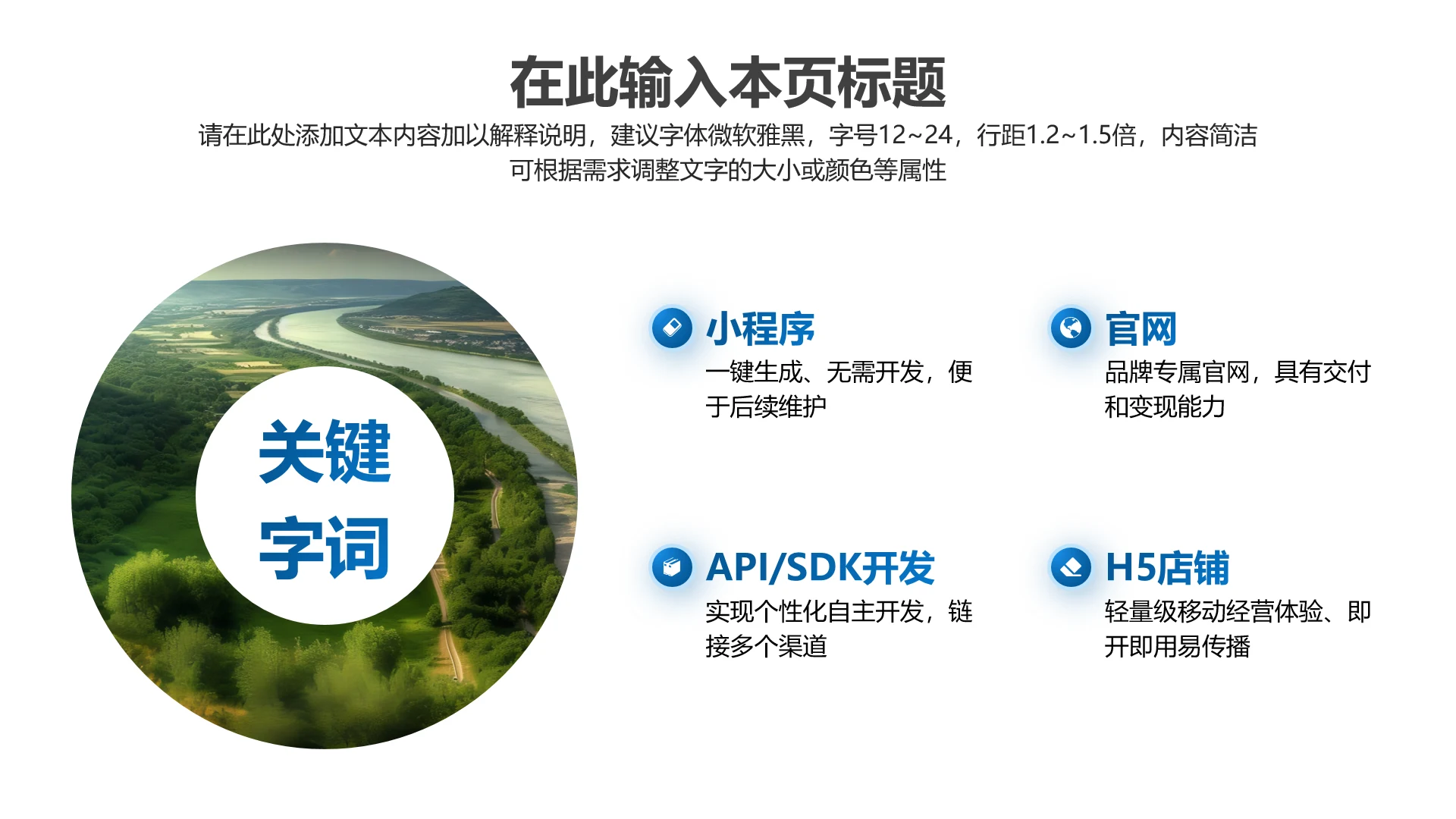 在此输入本页标题

请在此处添加文本内容加以解释说明，建议字体微软雅黑，字号12~24，行距1.2~1.5倍，内容简洁可根据需求调整文字的大小或颜色等属性

关键字词

小程序
一键生成、无需开发，便于后续维护

官网
品牌专属官网，具有交付和变现能力

API/SDK开发
实现个性化自主开发，链接多个渠道

H5店铺
轻量级移动经营体验、即开即用易传播